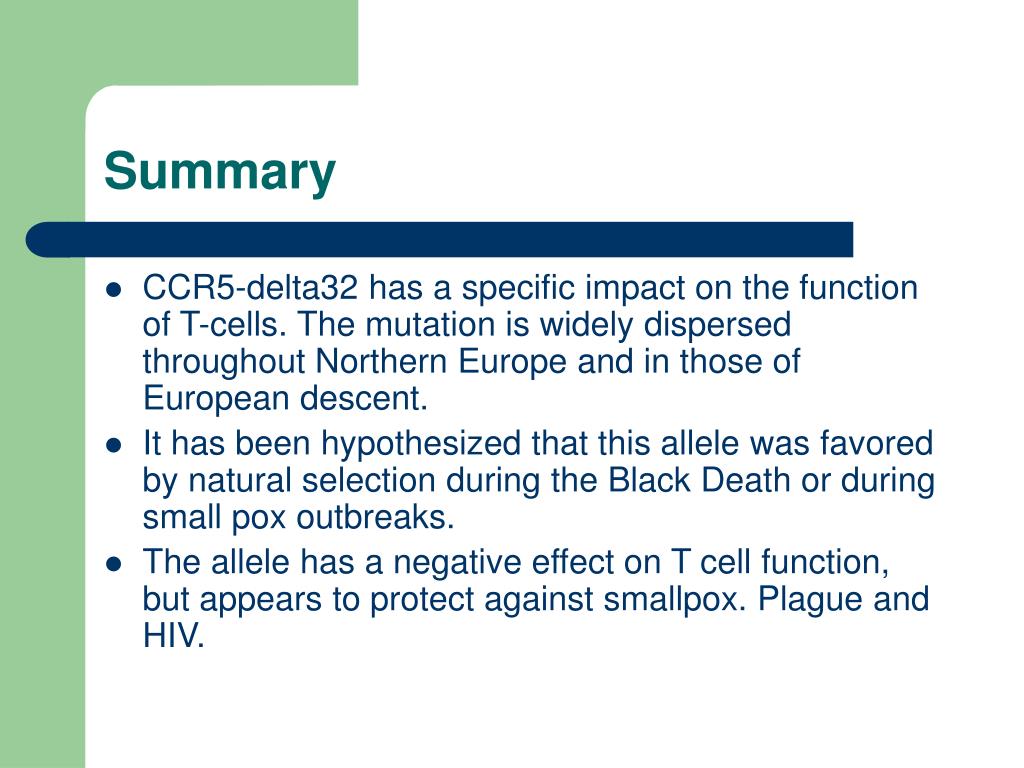 Summary

- CCR5-delta32 has a specific impact on the function of T-cells. The mutation is widely dispersed throughout Northern Europe and in those of European descent.
- It has been hypothesized that this allele was favored by natural selection during the Black Death or during small pox outbreaks.
- The allele has a negative effect on T cell function, but appears to protect against smallpox. Plague and HIV.